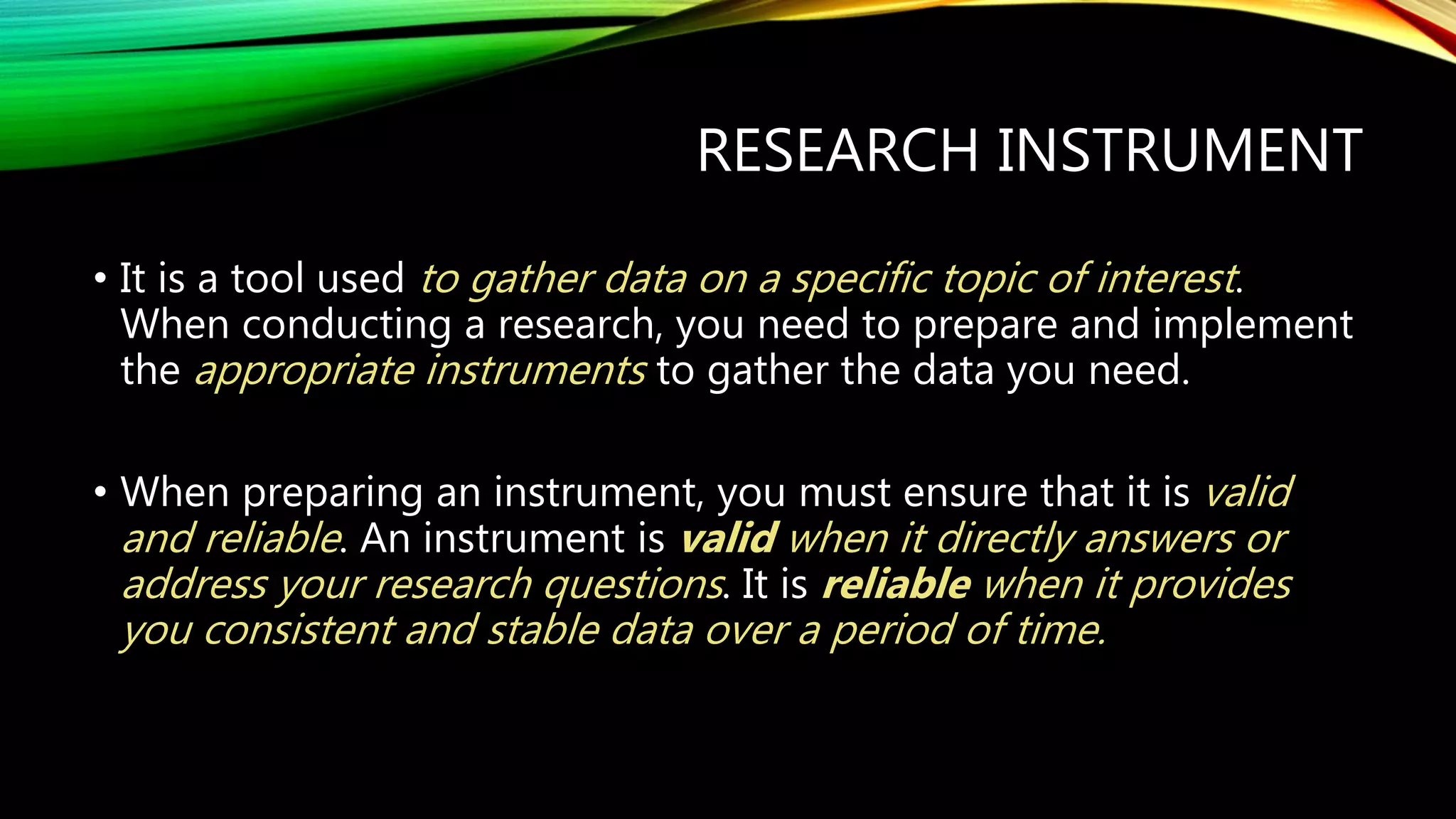 RESEARCH INSTRUMENT

• It is a tool used to gather data on a specific topic of interest. When conducting a research, you need to prepare and implement the appropriate instruments to gather the data you need.

• When preparing an instrument, you must ensure that it is valid and reliable. An instrument is valid when it directly answers or address your research questions. It is reliable when it provides you consistent and stable data over a period of time.